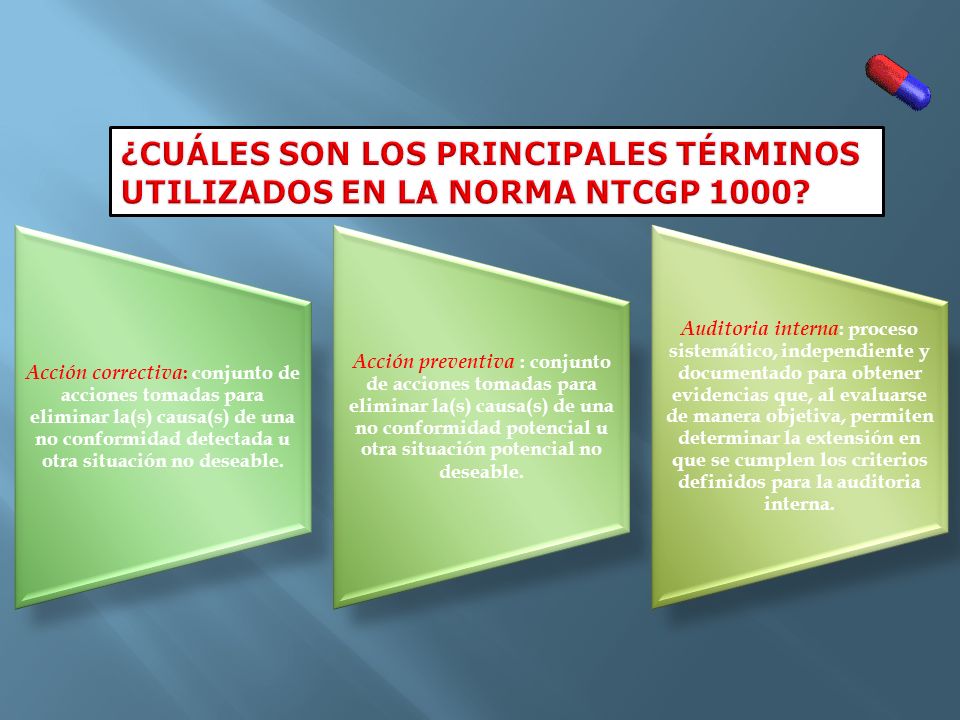 ¿CUÁLES SON LOS PRINCIPALES TÉRMINOS UTILIZADOS EN LA NORMA NTCGP 1000?

Acción correctiva: conjunto de acciones tomadas para eliminar la(s) causa(s) de una no conformidad detectada u otra situación no deseable.

Acción preventiva : conjunto de acciones tomadas para eliminar la(s) causa(s) de una no conformidad potencial u otra situación potencial no deseable.

Auditoria interna: proceso sistemático, independiente y documentado para obtener evidencias que, al evaluarse de manera objetiva, permiten determinar la extensión en que se cumplen los criterios definidos para la auditoria interna.